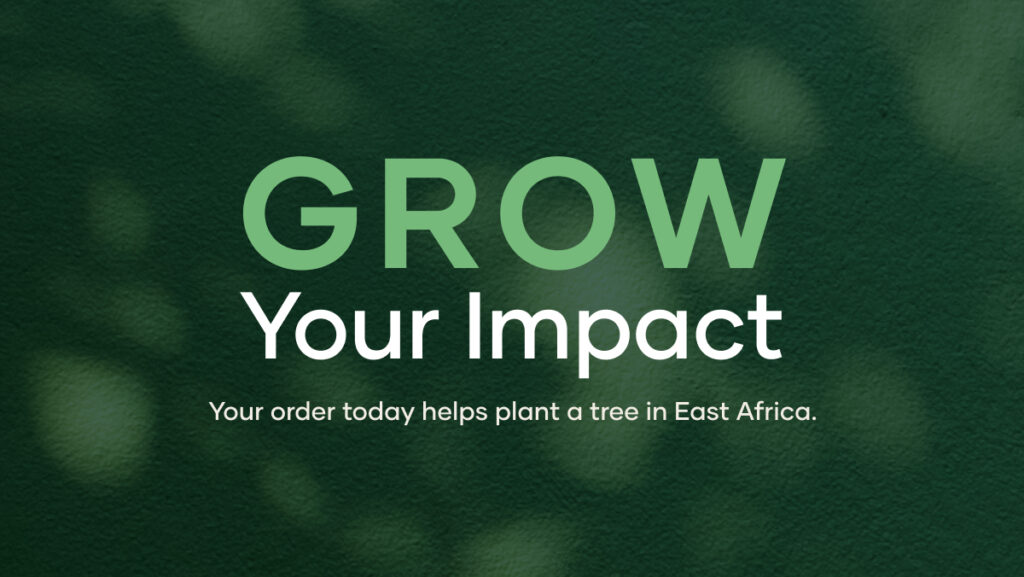 GROW
Your Impact

Your order today helps plant a tree in East Africa.